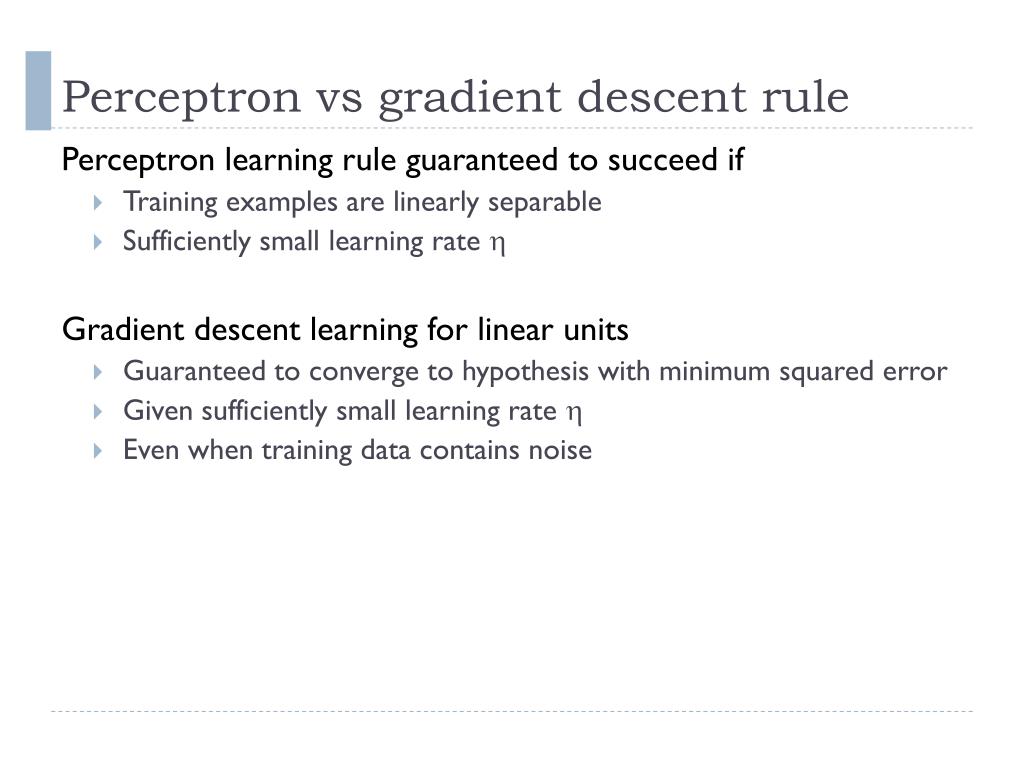 Perceptron vs gradient descent rule

Perceptron learning rule guaranteed to succeed if

Training examples are linearly separable

Sufficiently small learning rate $\eta$

Gradient descent learning for linear units

Guaranteed to converge to hypothesis with minimum squared error

Given sufficiently small learning rate $\eta$

Even when training data contains noise